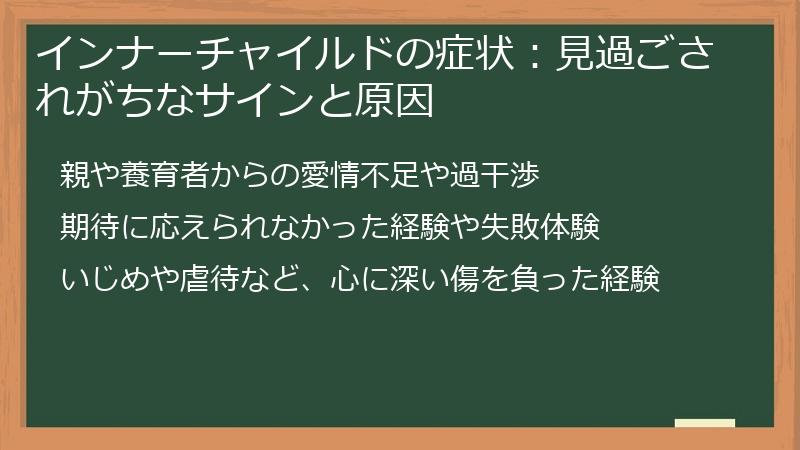 インナーチャイルドの症状：見過ごされがちなサインと原因

親や養育者からの愛情不足や過干渉

期待に応えられなかった経験や失敗体験

いじめや虐待など、心に深い傷を負った経験